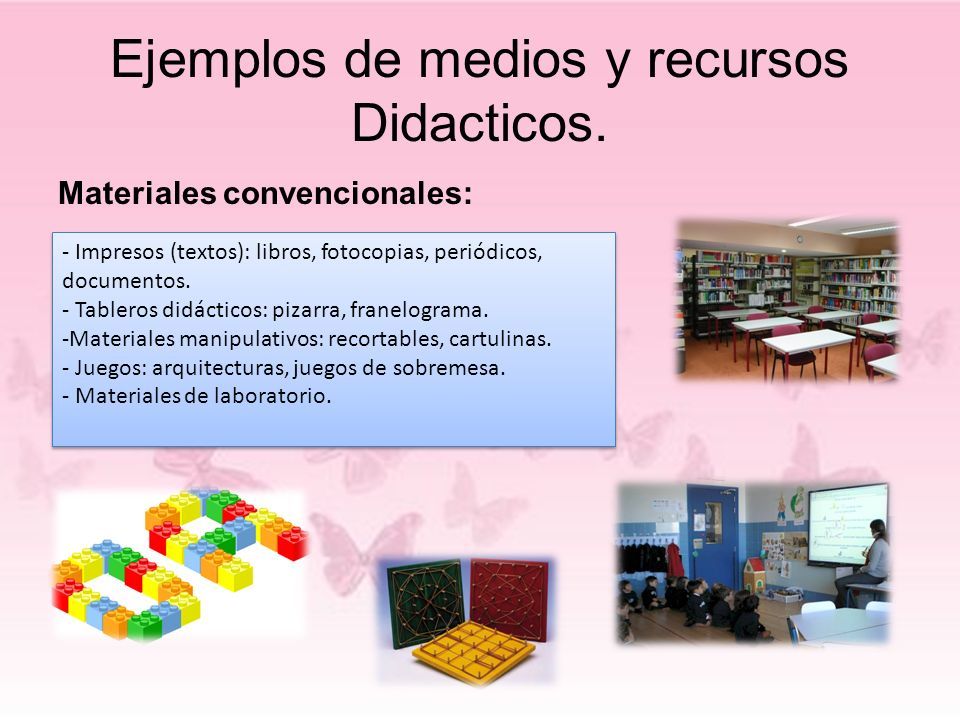 Ejemplos de medios y recursos Didacticos.

Materiales convencionales:

- Impresos (textos): libros, fotocopias, periódicos, documentos.
- Tableros didácticos: pizarra, franelograma.
-Materiales manipulativos: recortables, cartulinas.
- Juegos: arquitecturas, juegos de sobremesa.
- Materiales de laboratorio.